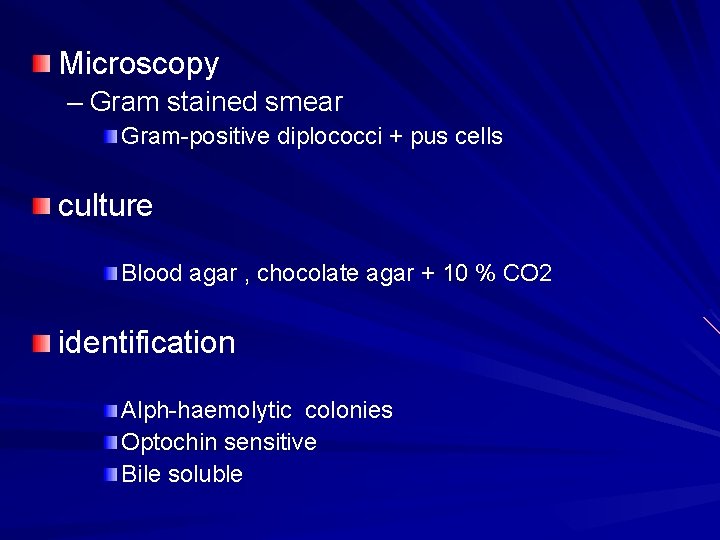 Microscopy

– Gram stained smear

Gram-positive diplococci + pus cells

culture

Blood agar , chocolate agar + 10 % CO2

identification

Alph-haemolytic colonies

Optochin sensitive

Bile soluble